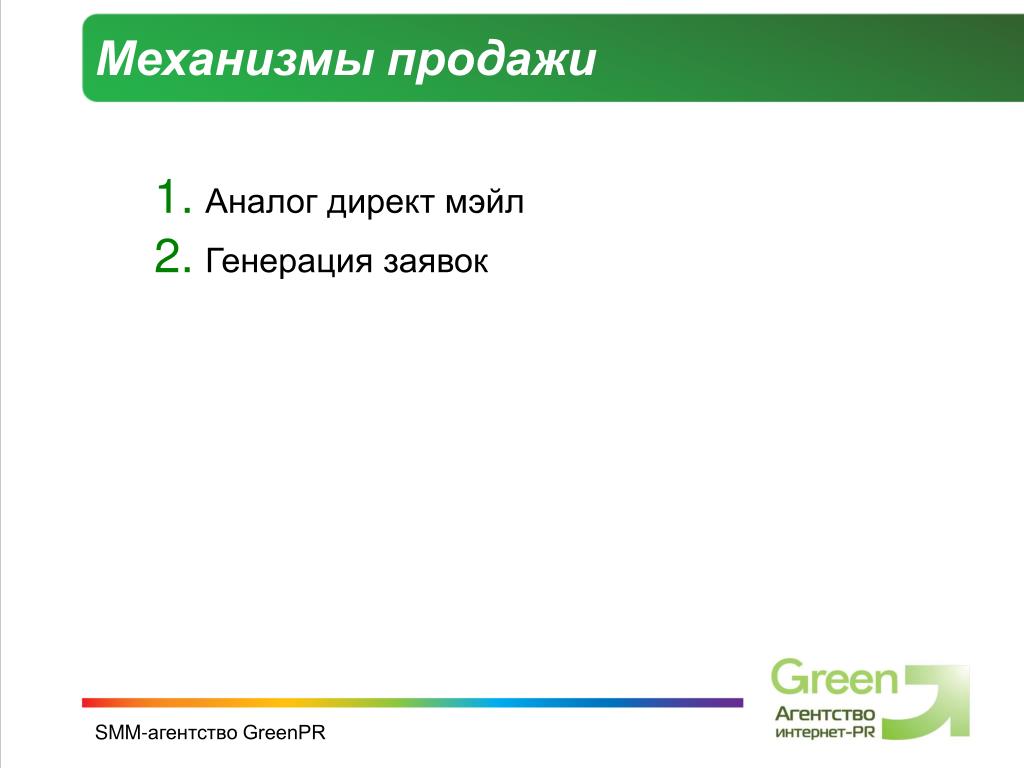 Механизмы продажи

1. Аналог директ мэйл
2. Генерация заявок

SMM-агентство GreenPR

Green
Агентство
интернет-PR